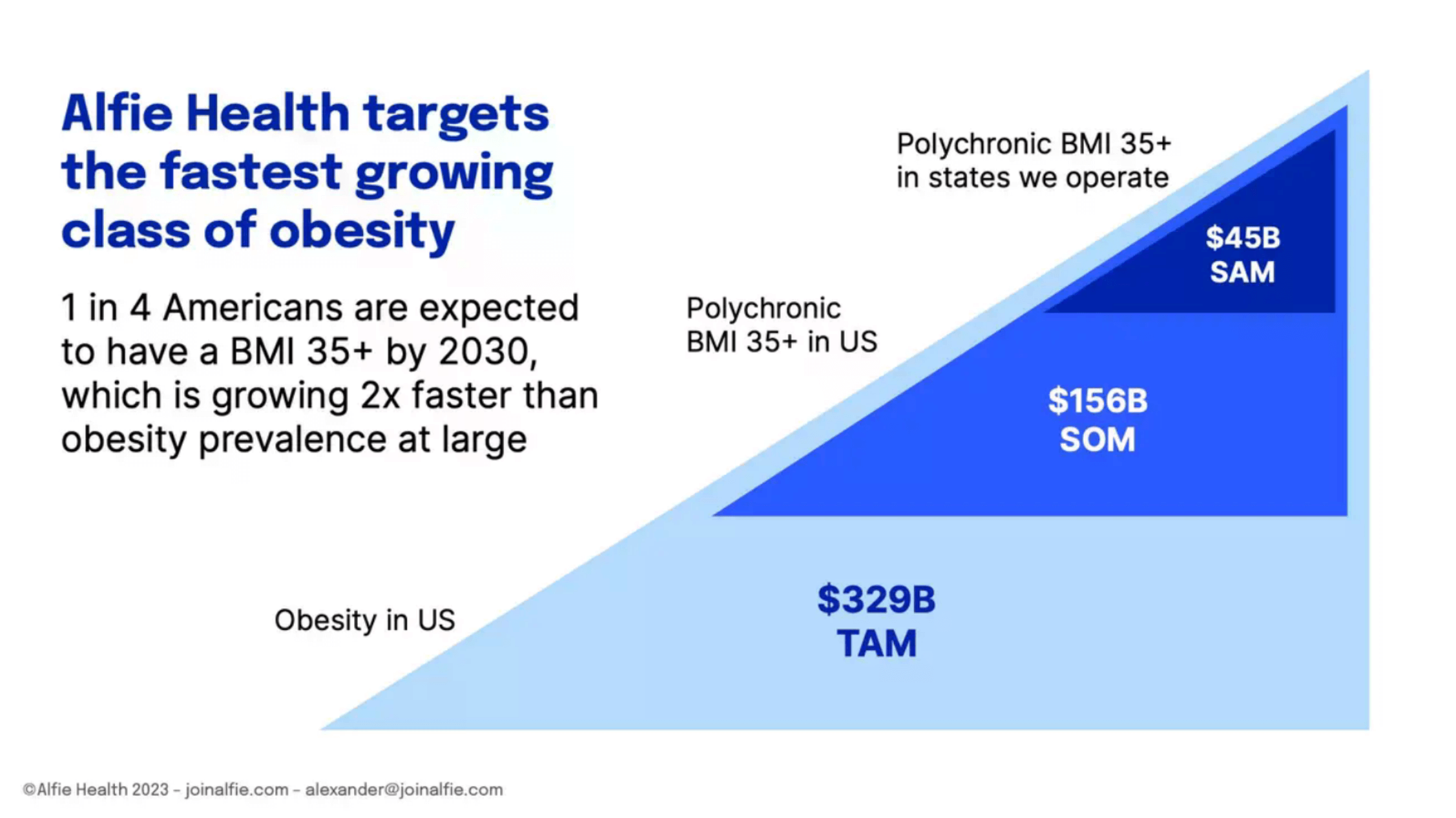 Alfie Health targets the fastest growing class of obesity

1 in 4 Americans are expected to have a BMI 35+ by 2030, which is growing 2x faster than obesity prevalence at large

Polychronic BMI 35+ in states we operate

$45B
SAM

Polychronic BMI 35+ in US

$156B
SOM

Obesity in US

$329B
TAM

©Alfie Health 2023 – joinalfie.com – alexander@joinalfie.com